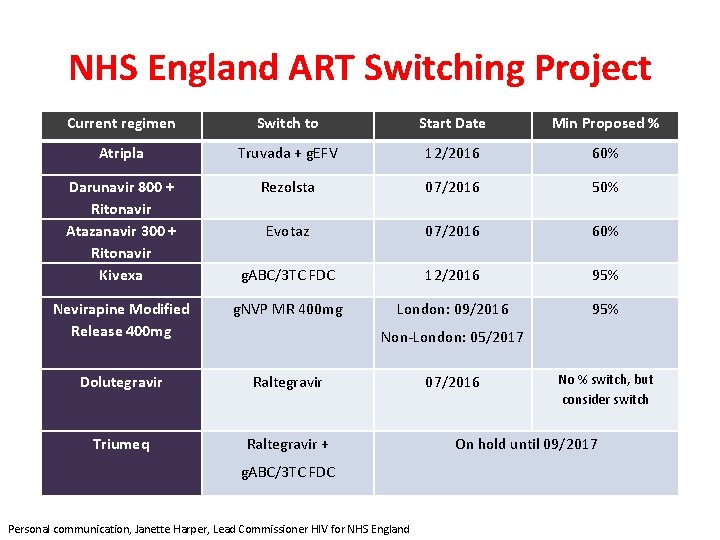 NHS England ART Switching Project

| Current regimen | Switch to | Start Date | Min Proposed % |
|---|---|---|---|
| Atripla | Truvada + gEFV | 12/2016 | 60% |
| Darunavir 800 + Ritonavir | Rezolsta | 07/2016 | 50% |
| Atazanavir 300 + Ritonavir | Evotaz | 07/2016 | 60% |
| Kivexa | gABC/3TC FDC | 12/2016 | 95% |
| Nevirapine Modified Release 400mg | gNVP MR 400mg | London: 09/2016 Non-London: 05/2017 | 95% |
| Dolutegravir | Raltegravir | 07/2016 | No % switch, but consider switch |
| Triumeq | Raltegravir + gABC/3TC FDC | On hold until 09/2017 | |

Personal communication, Janette Harper, Lead Commissioner HIV for NHS England